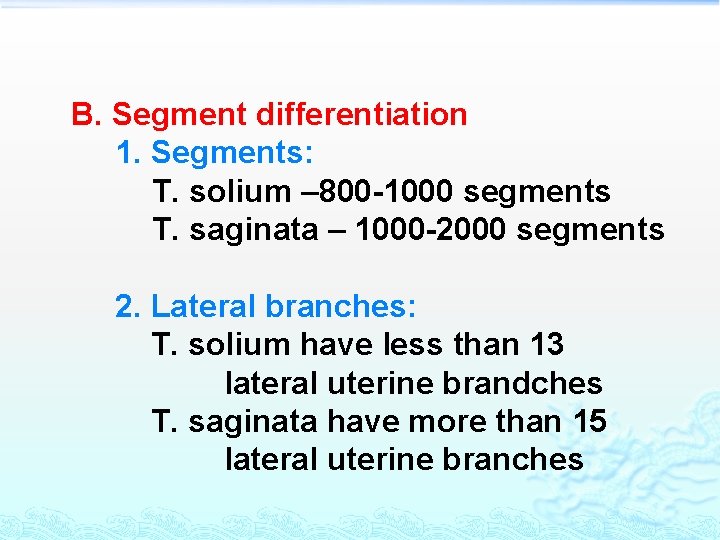 B. Segment differentiation

1. Segments:

T. solium –800-1000 segments

T. saginata – 1000-2000 segments

2. Lateral branches:

T. solium have less than 13 lateral uterine brandches

T. saginata have more than 15 lateral uterine branches